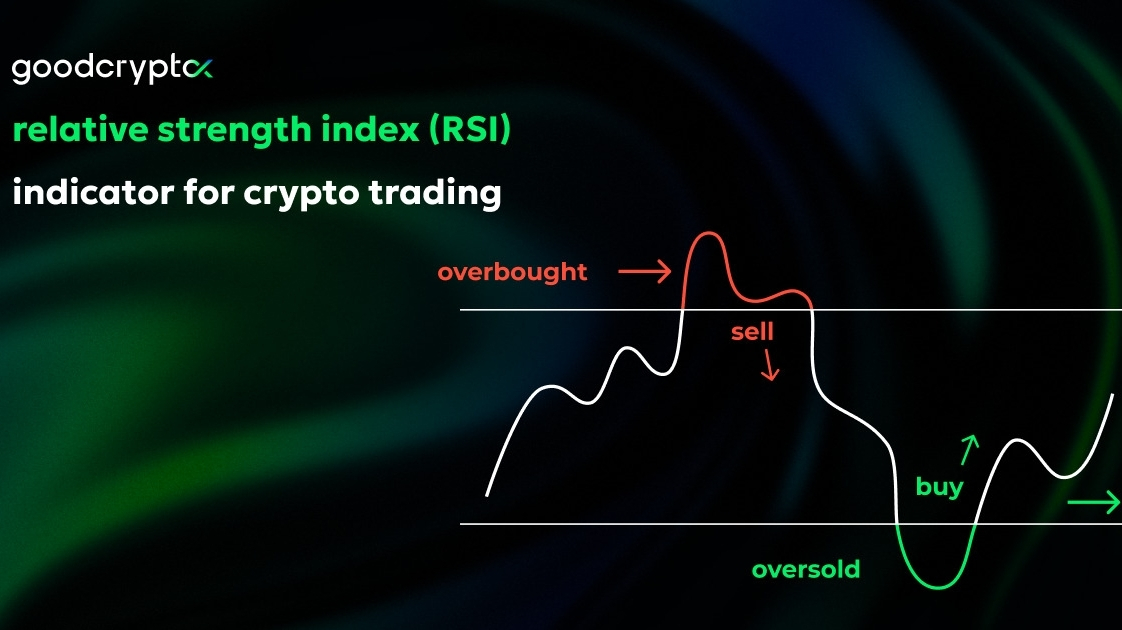 goodcryptox

relative strength index (RSI)

indicator for crypto trading

overbought

sell

buy

oversold